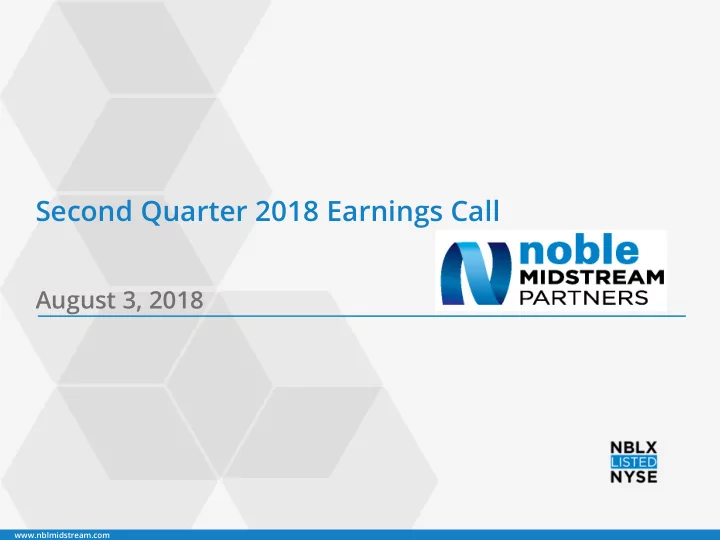 Second Quarter 2018 Earnings Call

noble
MIDSTREAM
PARTNERS

August 3, 2018

NBLX
LISTED
NYSE

www.nblmidstream.com